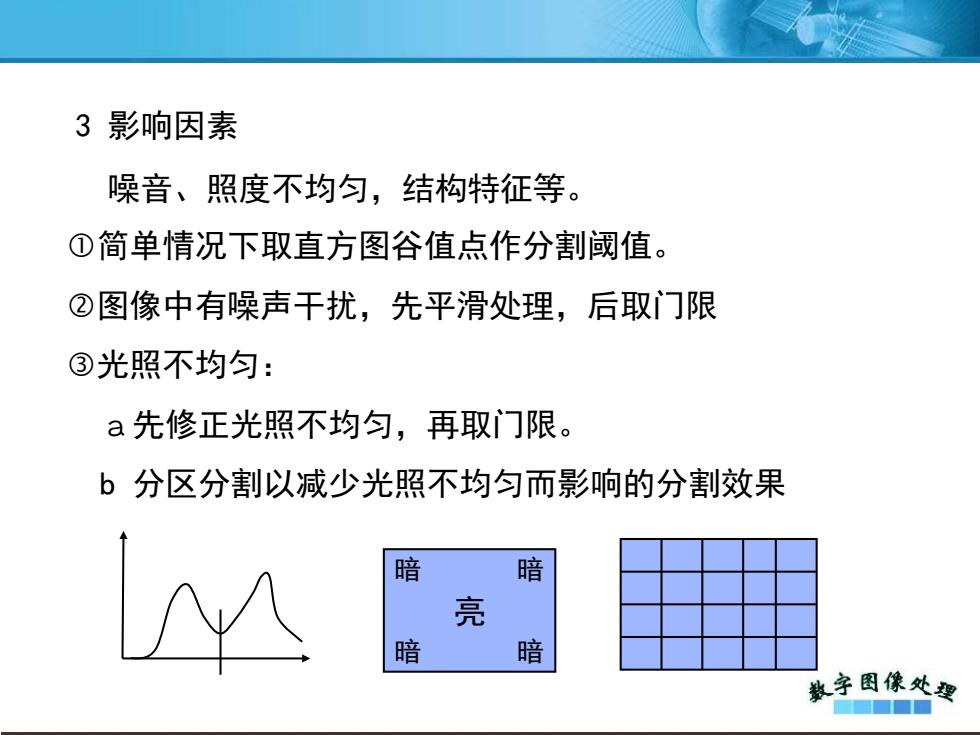 3 影响因素

噪音、照度不均匀，结构特征等。

①简单情况下取直方图谷值点作分割阈值。

②图像中有噪声干扰，先平滑处理，后取门限

③光照不均匀：

a 先修正光照不均匀，再取门限。

b 分区分割以减少光照不均匀而影响的分割效果

暗 暗
亮
暗 暗

数字图像处理